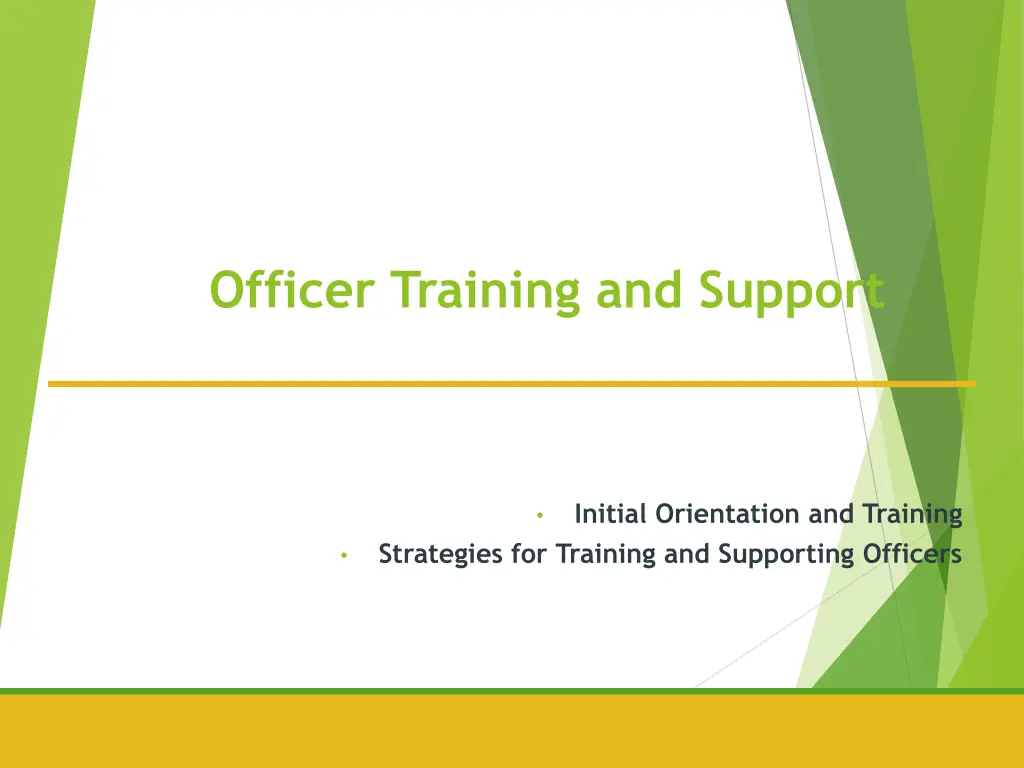 Officer Training and Support

• Initial Orientation and Training
• Strategies for Training and Supporting Officers